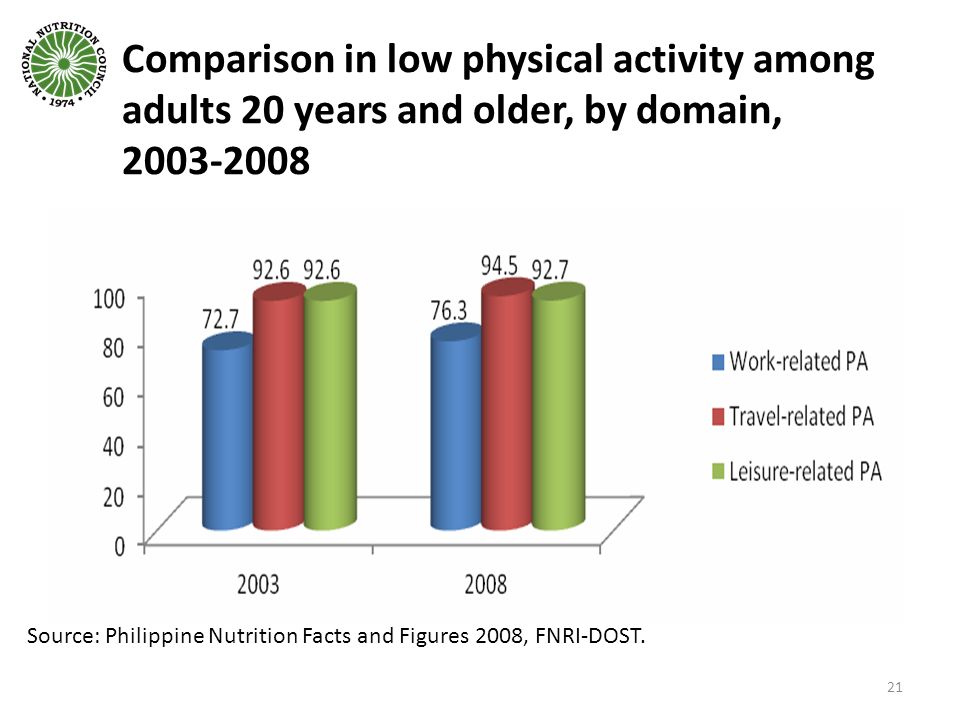 NATIONAL NUTRITION COUNCIL • 1974 •

Comparison in low physical activity among adults 20 years and older, by domain, 2003-2008

100
80
60
40
20
0

72.7 92.6 92.6
76.3 94.5 92.7

2003
2008

Work-related PA
Travel-related PA
Leisure-related PA

Source: Philippine Nutrition Facts and Figures 2008, FNRI-DOST.

21